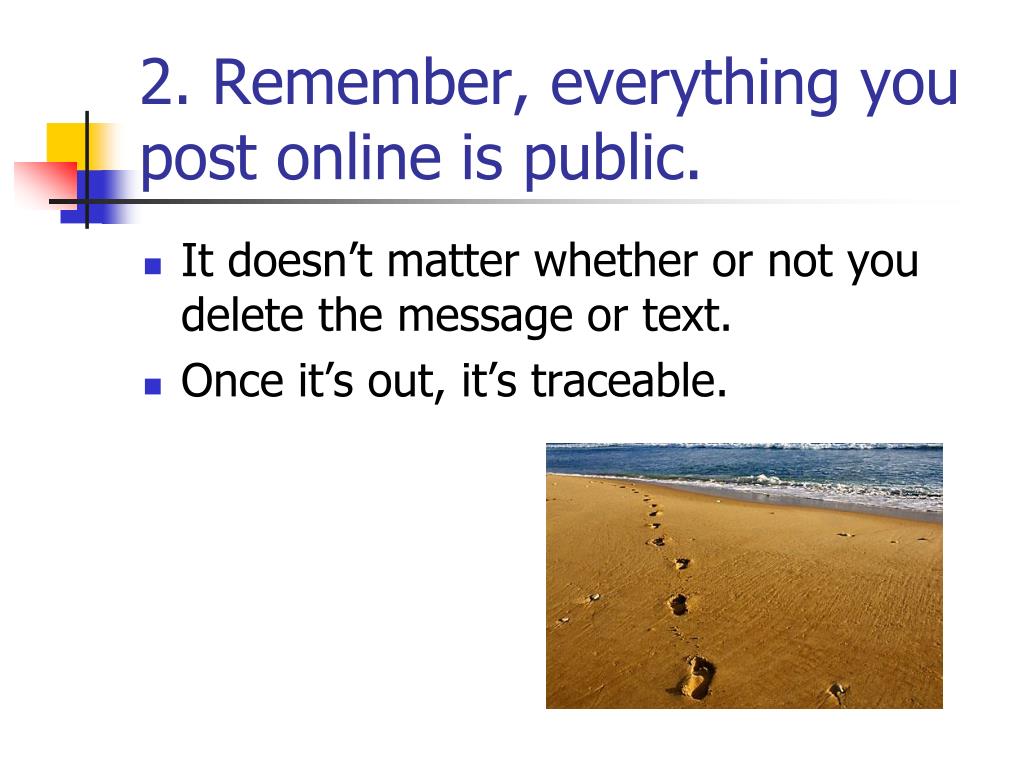 2. Remember, everything you post online is public.

- It doesn’t matter whether or not you delete the message or text.
- Once it’s out, it’s traceable.